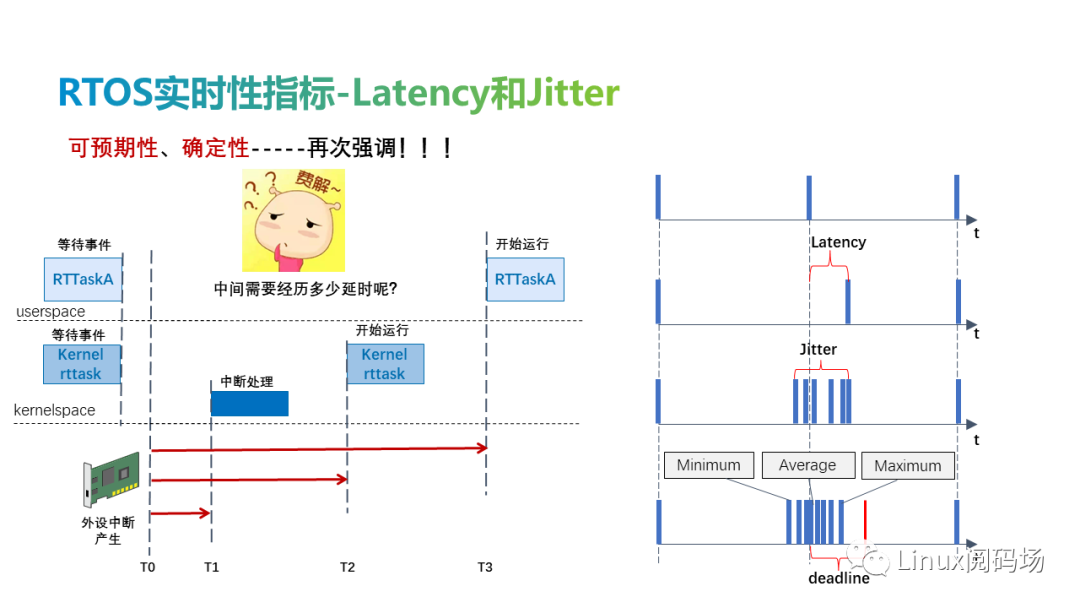 RTOS实时性指标-Latency和Jitter

可预期性、确定性-----再次强调！！！

费解~

等待事件

RTTaskA

中间需要经历多少延时呢?

开始运行

RTTaskA

userspace

等待事件

Kernel rttask

开始运行

Kernel rttask

中断处理

kernelspace

外设中断产生

T0 T1 T2 T3

t

Latency

t

Jitter

t

Minimum

Average

Maximum

deadline

Linux阅码场